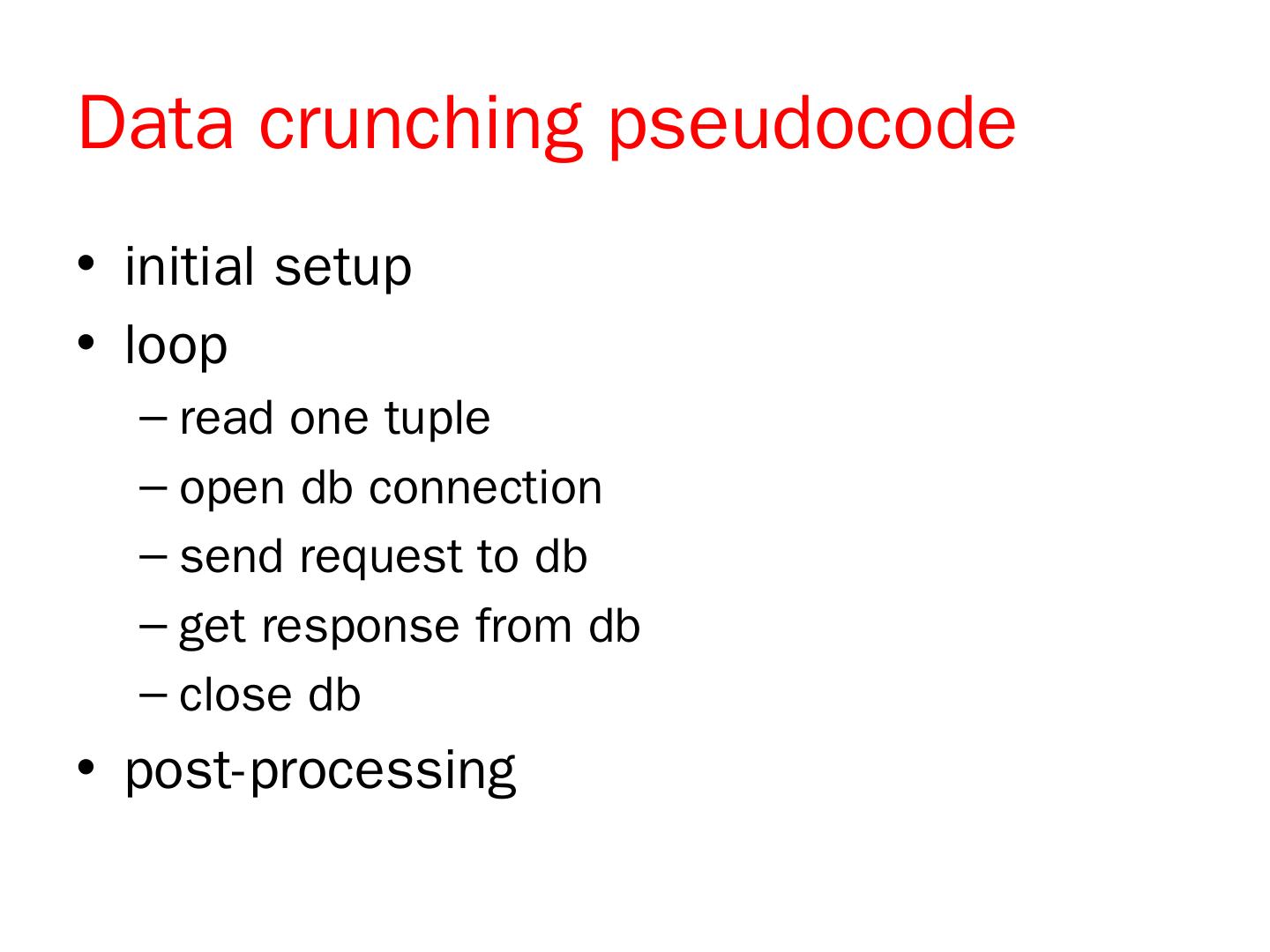 Data crunching pseudocode

• initial setup
• loop
– read one tuple
– open db connection
– send request to db
– get response from db
– close db
• post-processing